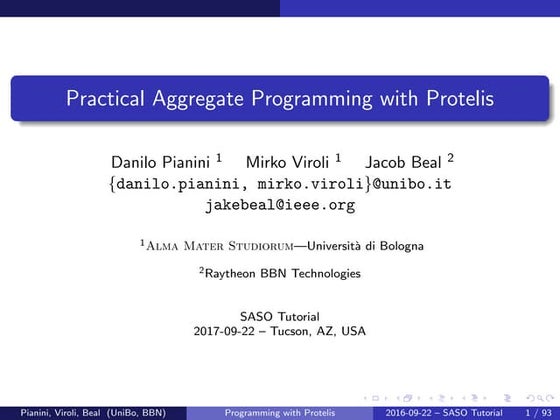 Practical Aggregate Programming with Protelis

Danilo Pianini $^1$ Mirko Viroli $^1$ Jacob Beal $^2$
{danilo.pianini, mirko.viroli}@unibo.it
jakebeal@ieee.org

$^1$Alma Mater Studiorum—Università di Bologna

$^2$Raytheon BBN Technologies

SASO Tutorial
2017-09-22 – Tucson, AZ, USA

Pianini, Viroli, Beal (UniBo, BBN) Programming with Protelis 2016-09-22 – SASO Tutorial 1 / 93